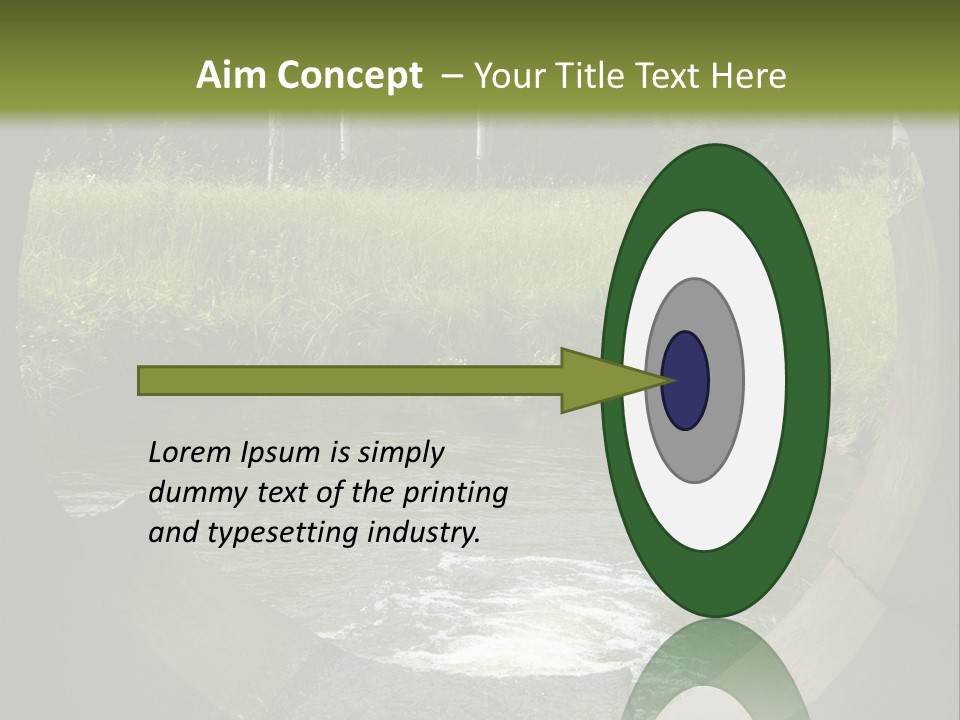 Aim Concept – Your Title Text Here

Lorem Ipsum is simply dummy text of the printing and typesetting industry.